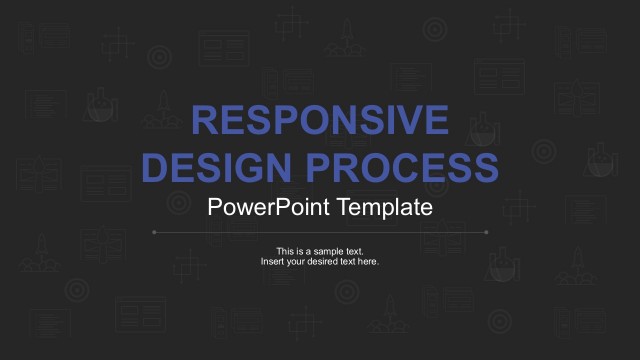 RESPONSIVE DESIGN PROCESS

PowerPoint Template

This is a sample text.
Insert your desired text here.